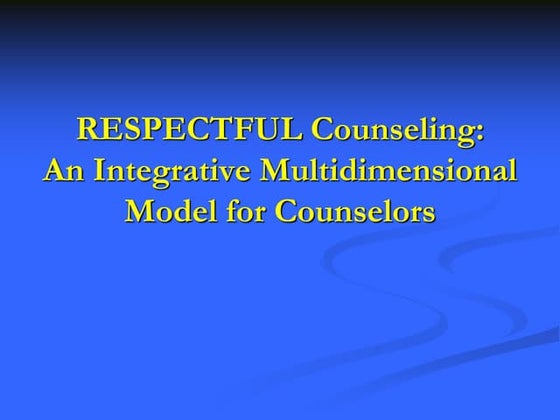 RESPECTFUL Counseling: An Integrative Multidimensional Model for Counselors